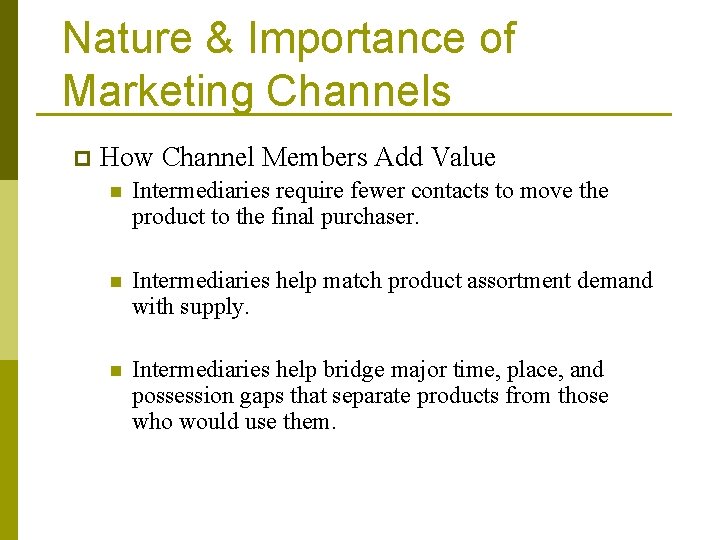 Nature & Importance of Marketing Channels

How Channel Members Add Value

Intermediaries require fewer contacts to move the product to the final purchaser.

Intermediaries help match product assortment demand with supply.

Intermediaries help bridge major time, place, and possession gaps that separate products from those who would use them.